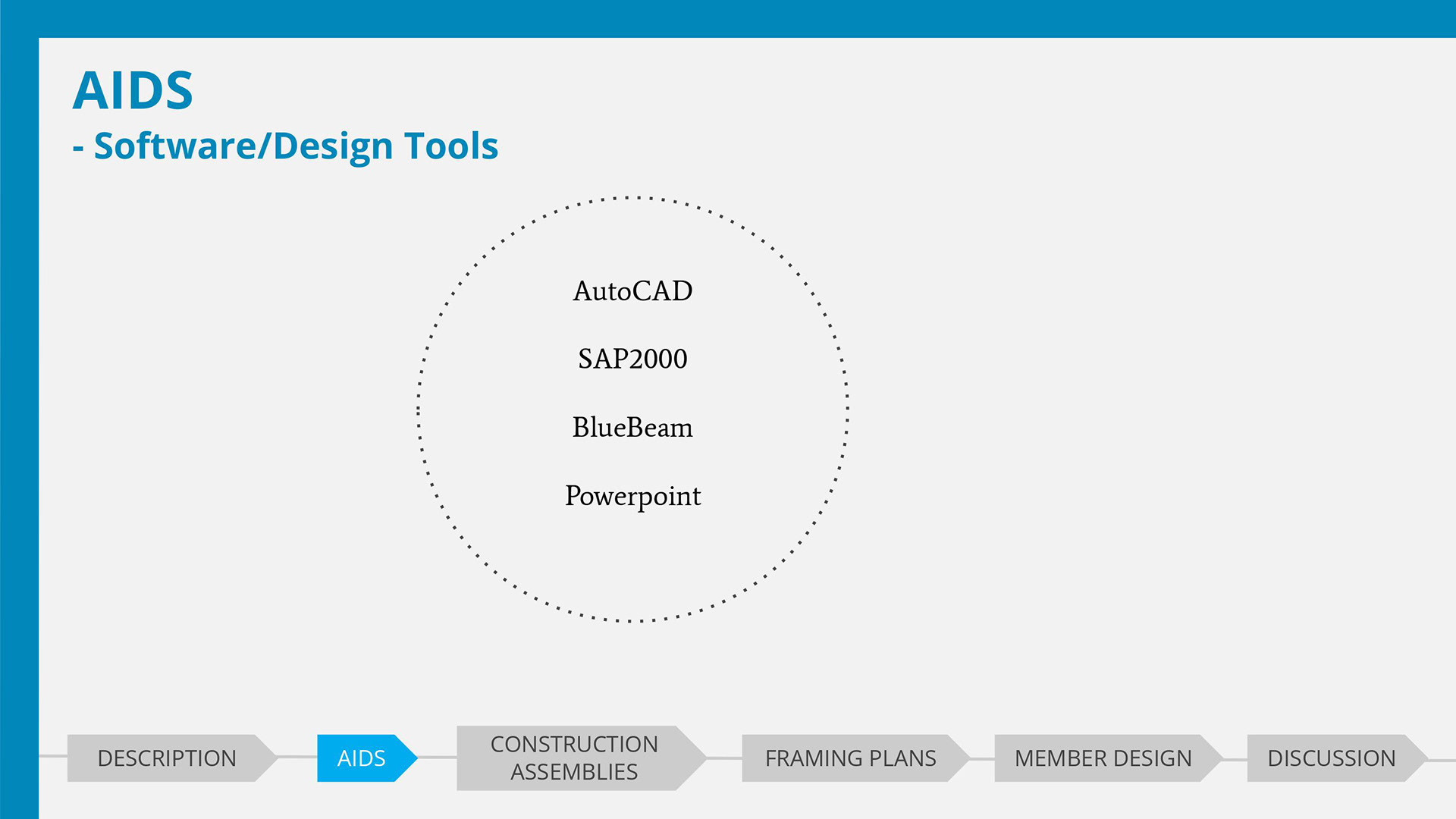 AIDS
- Software/Design Tools

AutoCAD

SAP2000

BlueBeam

Powerpoint

DESCRIPTION

AIDS

CONSTRUCTION ASSEMBLIES

FRAMING PLANS

MEMBER DESIGN

DISCUSSION